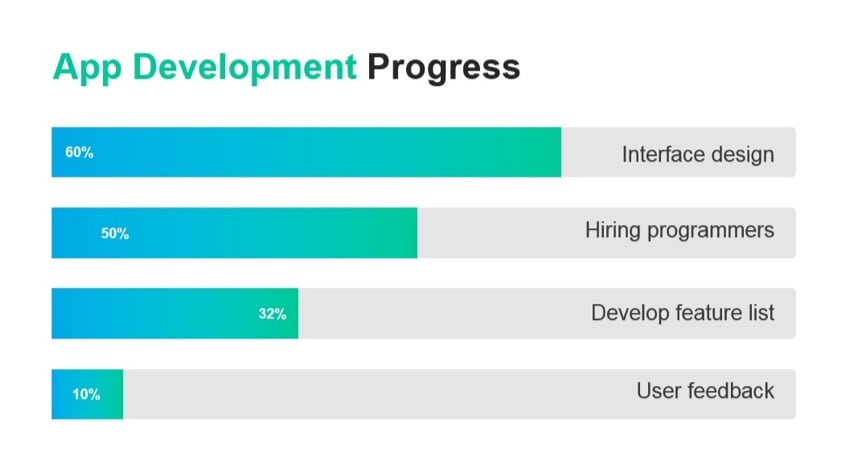 App Development Progress

60% Interface design

50% Hiring programmers

32% Develop feature list

10% User feedback